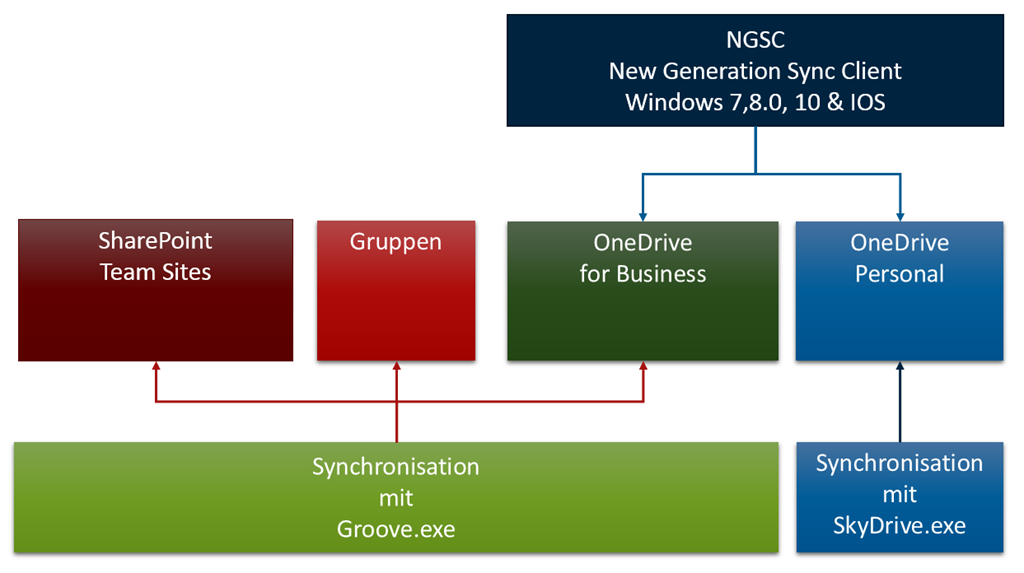 NGSC
New Generation Sync Client
Windows 7,8.0, 10 & IOS

SharePoint
Team Sites

Gruppen

OneDrive
for Business

OneDrive
Personal

Synchronisation
mit
Groove.exe

Synchronisation
mit
SkyDrive.exe